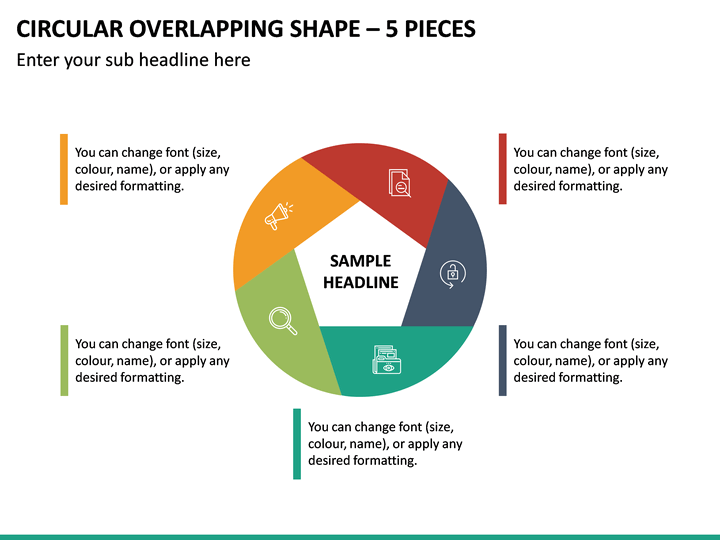 CIRCULAR OVERLAPPING SHAPE – 5 PIECES

Enter your sub headline here

You can change font (size, colour, name), or apply any desired formatting.

You can change font (size, colour, name), or apply any desired formatting.

SAMPLE HEADLINE

You can change font (size, colour, name), or apply any desired formatting.

You can change font (size, colour, name), or apply any desired formatting.

You can change font (size, colour, name), or apply any desired formatting.